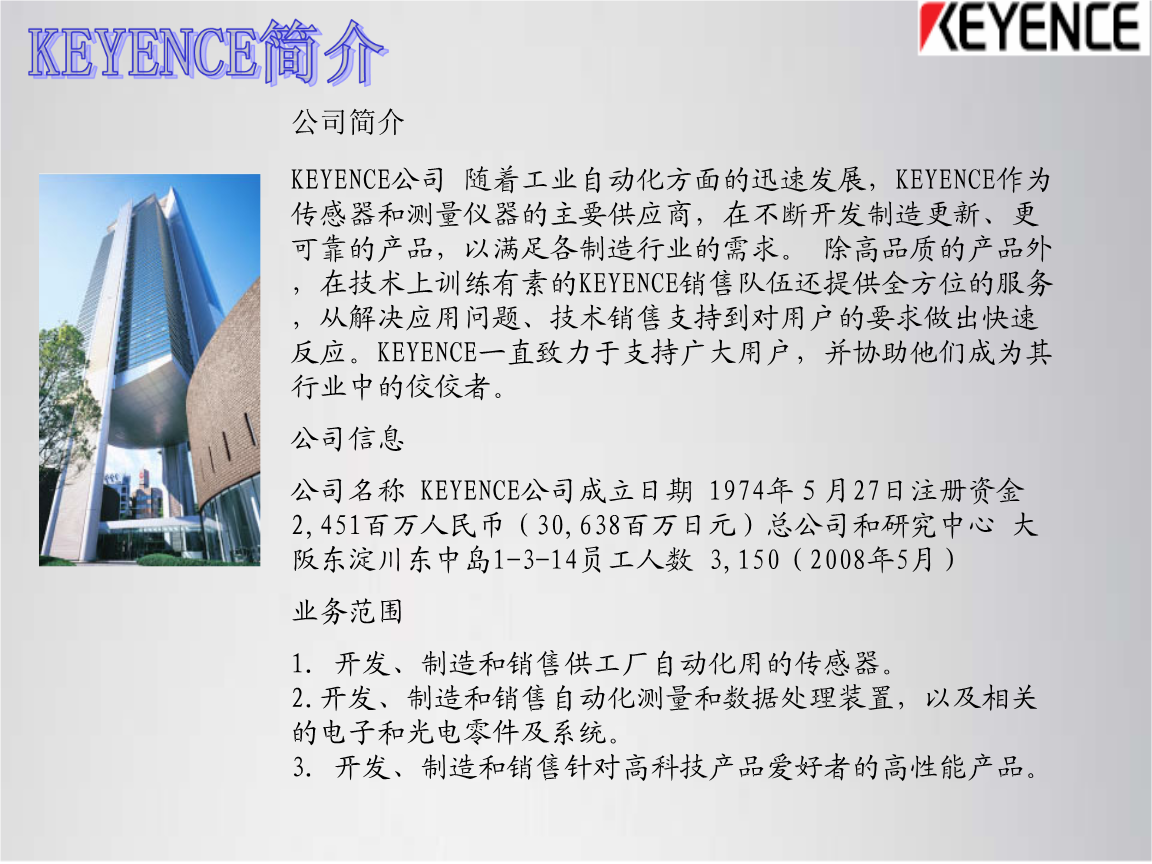 KEYENCE简介

KEYENCE

公司简介

KEYENCE公司 随着工业自动化方面的迅速发展，KEYENCE作为传感器和测量仪器的主要供应商，在不断开发制造更新、更可靠的产品，以满足各制造行业的需求。 除高品质的产品外，在技术上训练有素的KEYENCE销售队伍还提供全方位的服务，从解决应用问题、技术销售支持到对用户的要求做出快速反应。KEYENCE一直致力于支持广大用户，并协助他们成为其行业中的佼佼者。

公司信息

公司名称 KEYENCE公司成立日期 1974年 5月27日注册资金 2,451百万人民币（30,638百万日元）总公司和研究中心 大阪东淀川东中岛1-3-14员工人数 3,150（2008年5月）

业务范围

1. 开发、制造和销售供工厂自动化用的传感器。
2.开发、制造和销售自动化测量和数据处理装置，以及相关的电子和光电零件及系统。
3. 开发、制造和销售针对高科技产品爱好者的高性能产品。